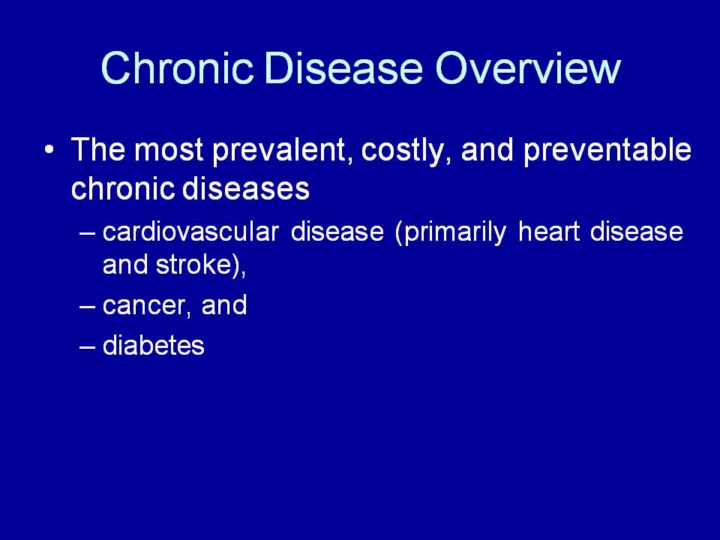 Chronic Disease Overview

• The most prevalent, costly, and preventable chronic diseases

– cardiovascular disease (primarily heart disease and stroke),

– cancer, and

– diabetes